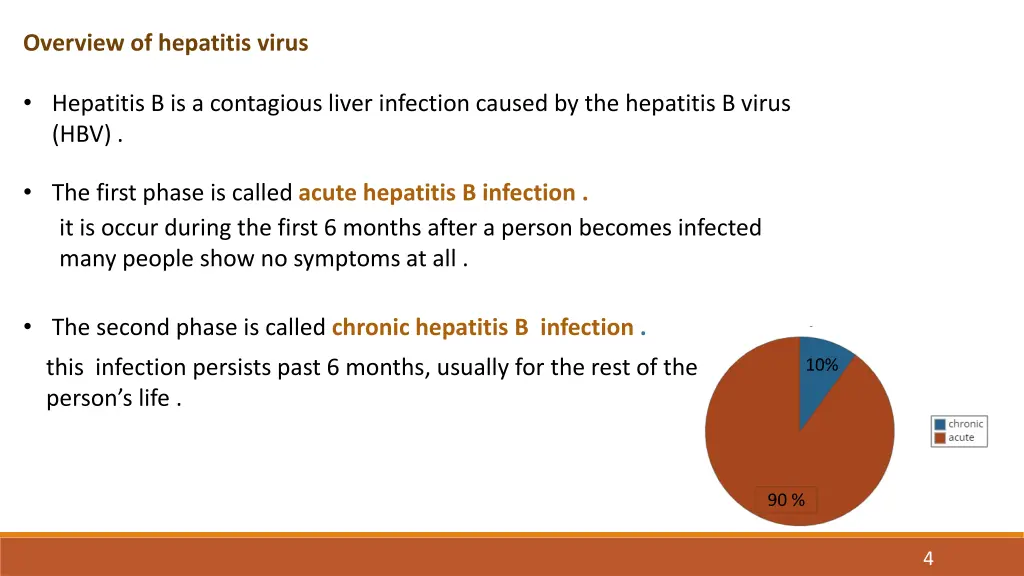 Overview of hepatitis virus

• Hepatitis B is a contagious liver infection caused by the hepatitis B virus (HBV) .

• The first phase is called acute hepatitis B infection .
it is occur during the first 6 months after a person becomes infected many people show no symptoms at all .

• The second phase is called chronic hepatitis B infection .
this infection persists past 6 months, usually for the rest of the person's life .

10%

90 %

chronic
acute

4